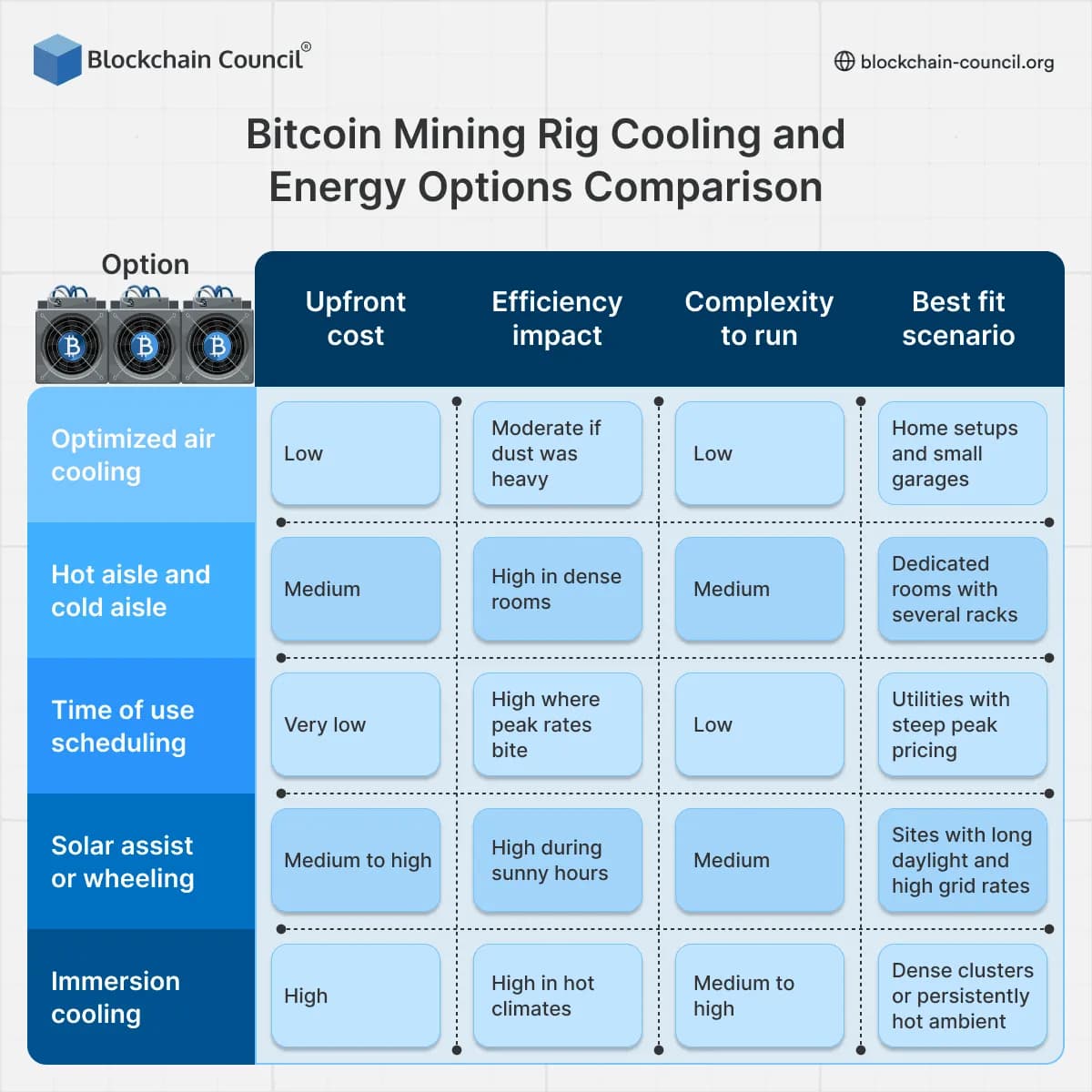 Blockchain Council®

blockchain-council.org

Bitcoin Mining Rig Cooling and Energy Options Comparison

| Option | Upfront cost | Efficiency impact | Complexity to run | Best fit scenario |
|---|---|---|---|---|
| Optimized air cooling | Low | Moderate if dust was heavy | Low | Home setups and small garages |
| Hot aisle and cold aisle | Medium | High in dense rooms | Medium | Dedicated rooms with several racks |
| Time of use scheduling | Very low | High where peak rates bite | Low | Utilities with steep peak pricing |
| Solar assist or wheeling | Medium to high | High during sunny hours | Medium | Sites with long daylight and high grid rates |
| Immersion cooling | High | High in hot climates | Medium to high | Dense clusters or persistently hot ambient |